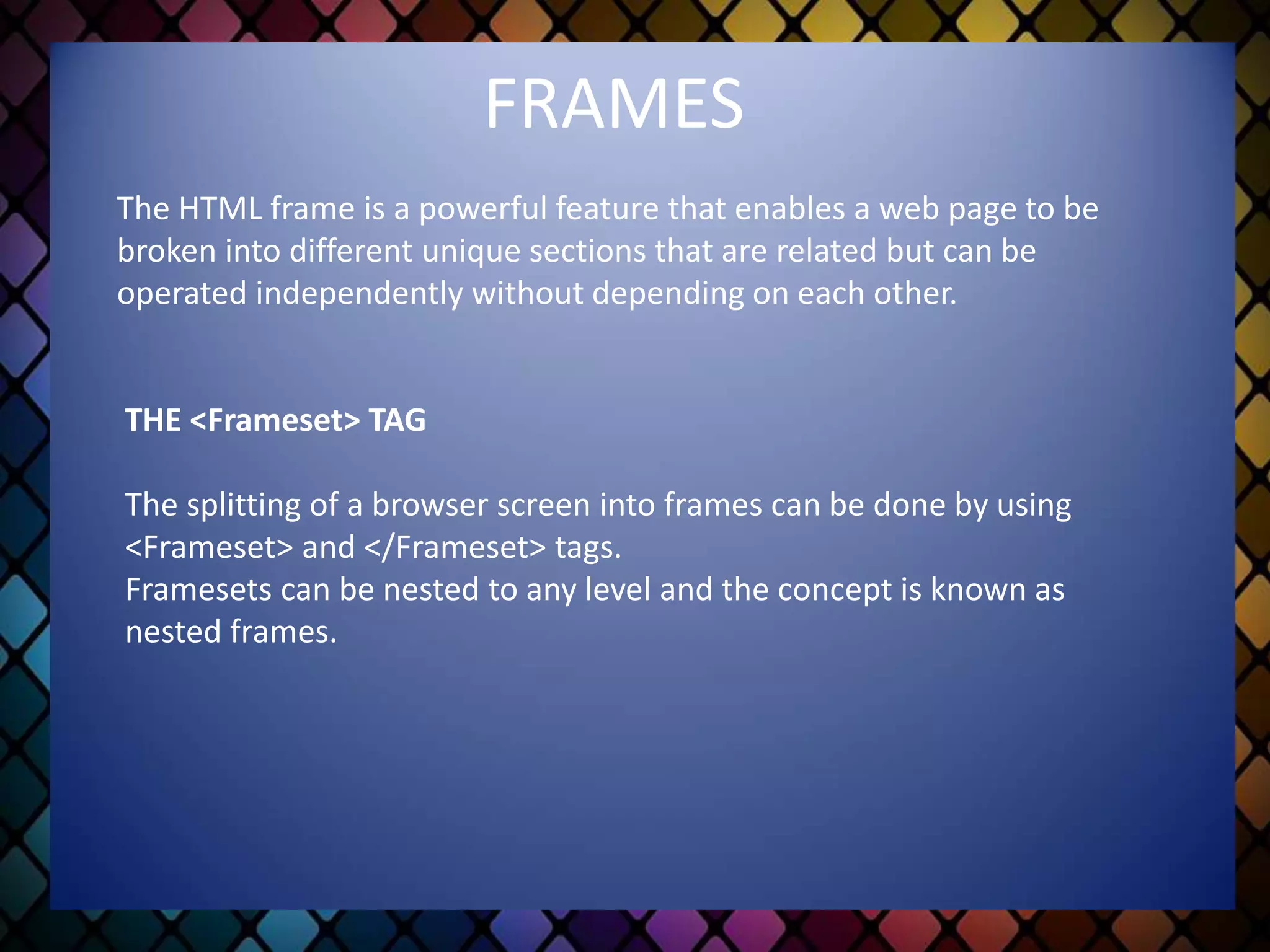 FRAMES

The HTML frame is a powerful feature that enables a web page to be broken into different unique sections that are related but can be operated independently without depending on each other.

THE <Frameset> TAG

The splitting of a browser screen into frames can be done by using <Frameset> and </Frameset> tags.
Framesets can be nested to any level and the concept is known as nested frames.